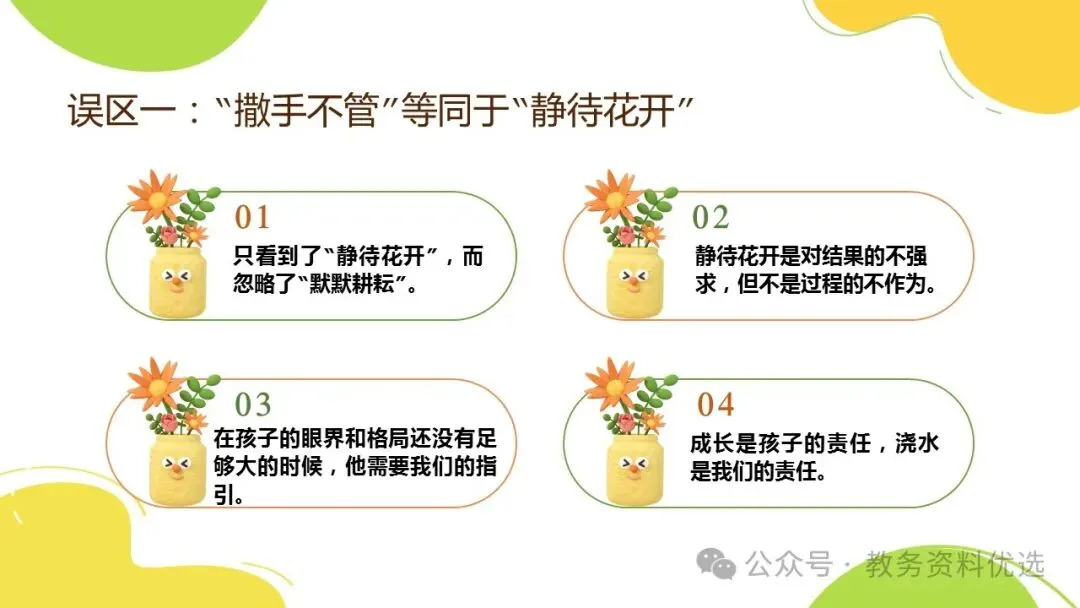 误区一：“撒手不管”等同于“静待花开”

01
只看到了“静待花开”，而忽略了“默默耕耘”。

02
静待花开是对结果的不强求，但不是过程的不作为。

03
在孩子的眼界和格局还没有足够大的时候，他需要我们的指引。

04
成长是孩子的责任，浇水是我们的责任。

公众号 · 教务资料优选